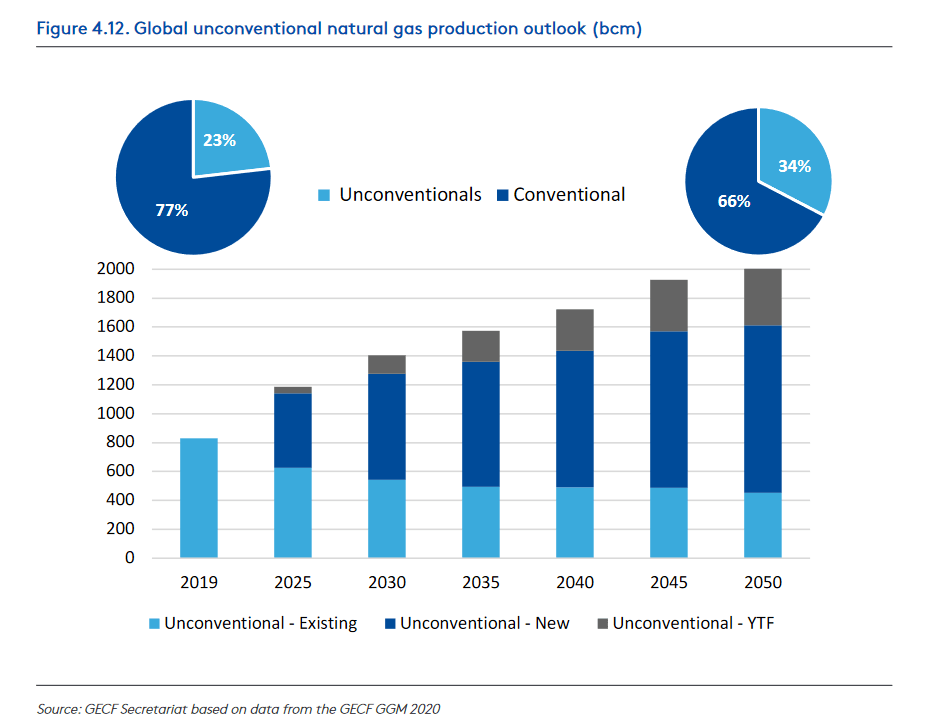 Figure 4.12. Global unconventional natural gas production outlook (bcm)

23%

77%

Unconventionals Conventional

34%

66%

2000
1800
1600
1400
1200
1000
800
600
400
200
0

2019 2025 2030 2035 2040 2045 2050

Unconventional - Existing Unconventional - New Unconventional - YTF

Source: GECF Secretariat based on data from the GECF GGM 2020